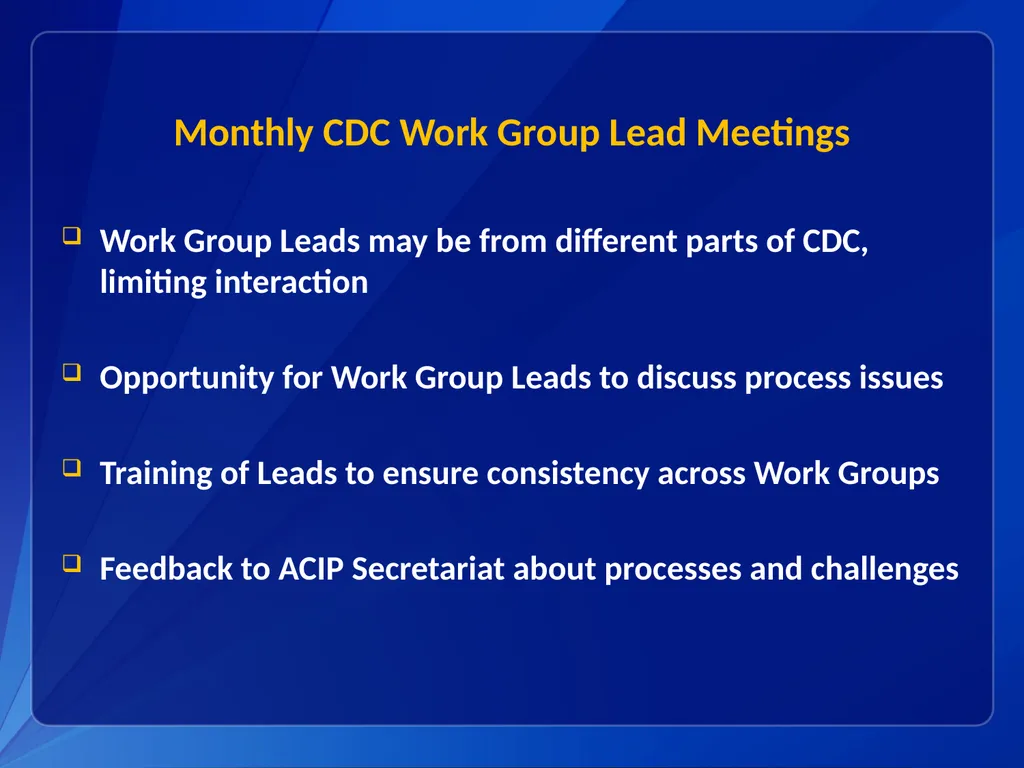 Monthly CDC Work Group Lead Meetings

❑ Work Group Leads may be from different parts of CDC, limiting interaction

❑ Opportunity for Work Group Leads to discuss process issues

❑ Training of Leads to ensure consistency across Work Groups

❑ Feedback to ACIP Secretariat about processes and challenges